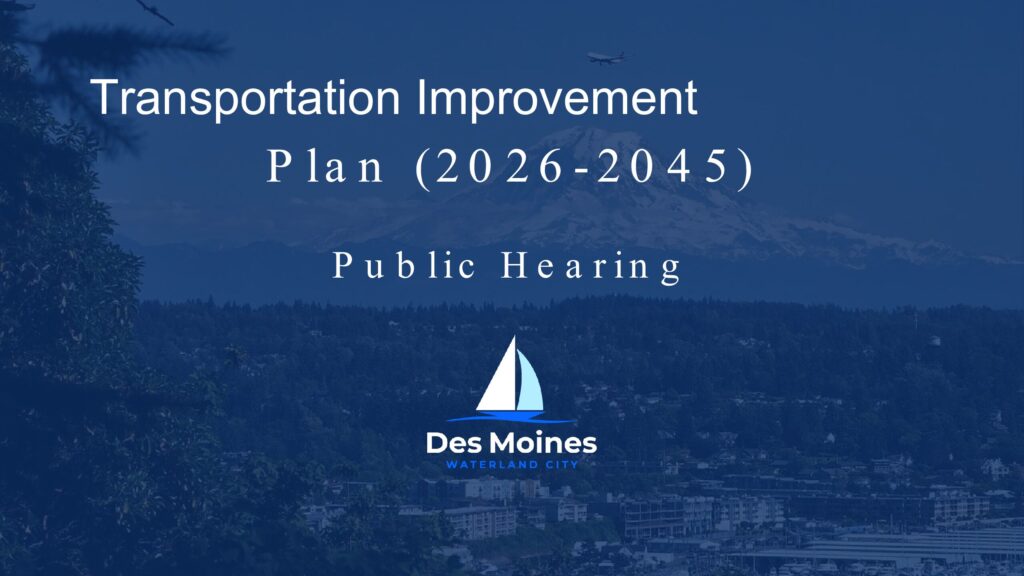 Transportation Improvement Plan (2026-2045)

Public Hearing

Des Moines
WATERLAND CITY